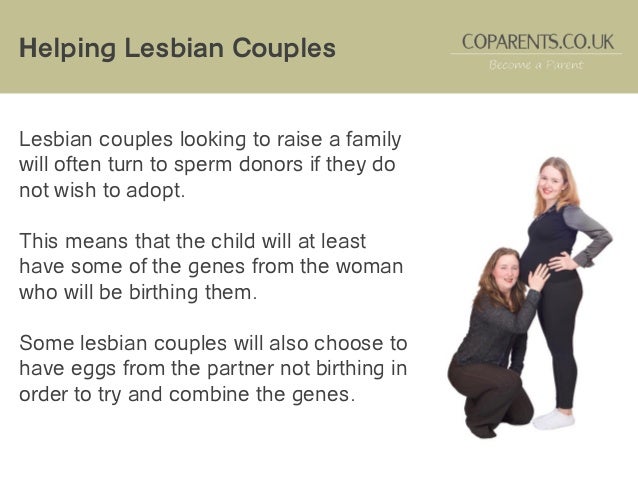 Helping Lesbian Couples

COPARENTS.CO.UK
Become a Parent

Lesbian couples looking to raise a family will often turn to sperm donors if they do not wish to adopt.

This means that the child will at least have some of the genes from the woman who will be birthing them.

Some lesbian couples will also choose to have eggs from the partner not birthing in order to try and combine the genes.